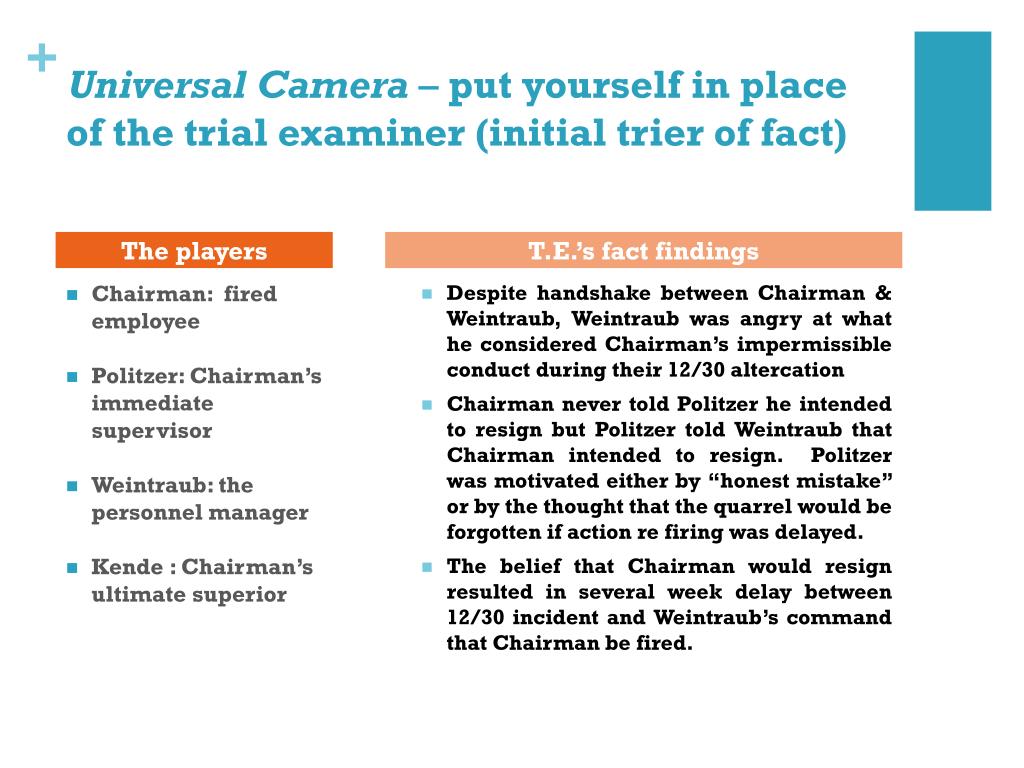 +
Universal Camera – put yourself in place of the trial examiner (initial trier of fact)

The players

- Chairman: fired employee
- Politzer: Chairman's immediate supervisor
- Weintraub: the personnel manager
- Kende : Chairman's ultimate superior

T.E.'s fact findings

- Despite handshake between Chairman & Weintraub, Weintraub was angry at what he considered Chairman's impermissible conduct during their 12/30 altercation
- Chairman never told Politzer he intended to resign but Politzer told Weintraub that Chairman intended to resign. Politzer was motivated either by "honest mistake" or by the thought that the quarrel would be forgotten if action re firing was delayed.
- The belief that Chairman would resign resulted in several week delay between 12/30 incident and Weintraub's command that Chairman be fired.